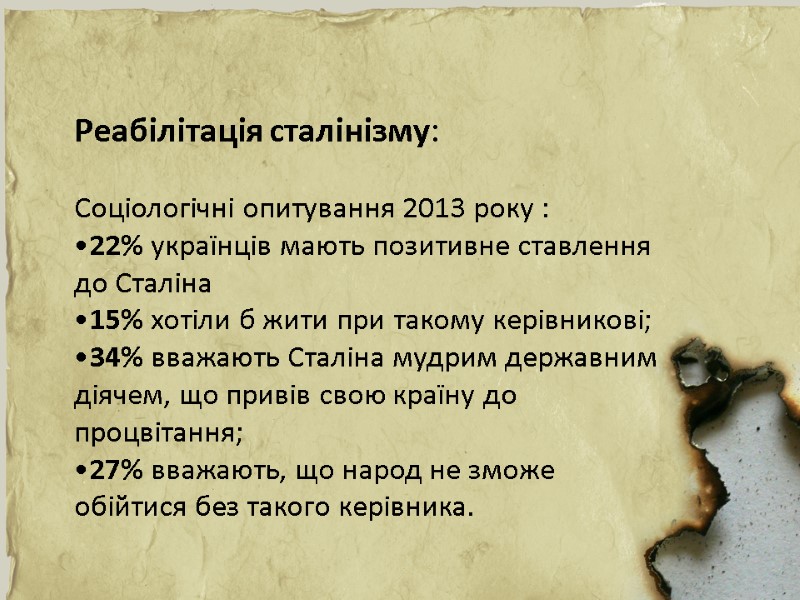 Реабілітація сталінізму:

Соціологічні опитування 2013 року :
•22% українців мають позитивне ставлення до Сталіна
•15% хотіли б жити при такому керівникові;
•34% вважають Сталіна мудрим державним діячем, що привів свою країну до процвітання;
•27% вважають, що народ не зможе обійтися без такого керівника.